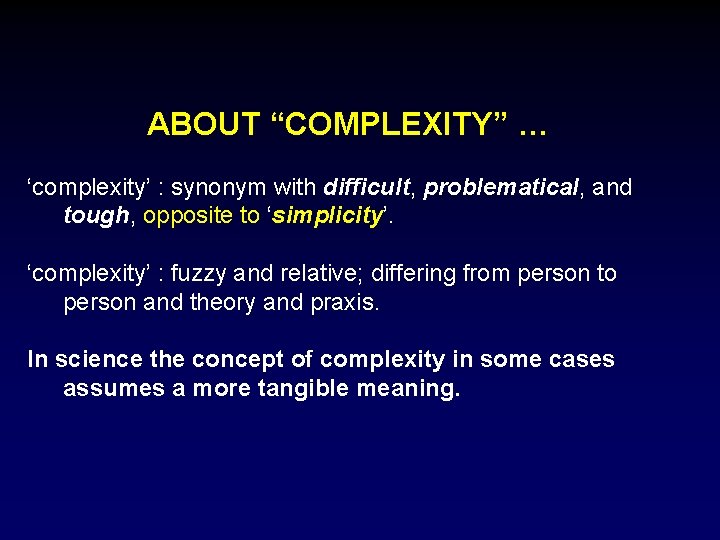 ABOUT “COMPLEXITY” …

‘complexity’ : synonym with difficult, problematical, and tough, opposite to ‘simplicity’.

‘complexity’ : fuzzy and relative; differing from person to person and theory and praxis.

In science the concept of complexity in some cases assumes a more tangible meaning.